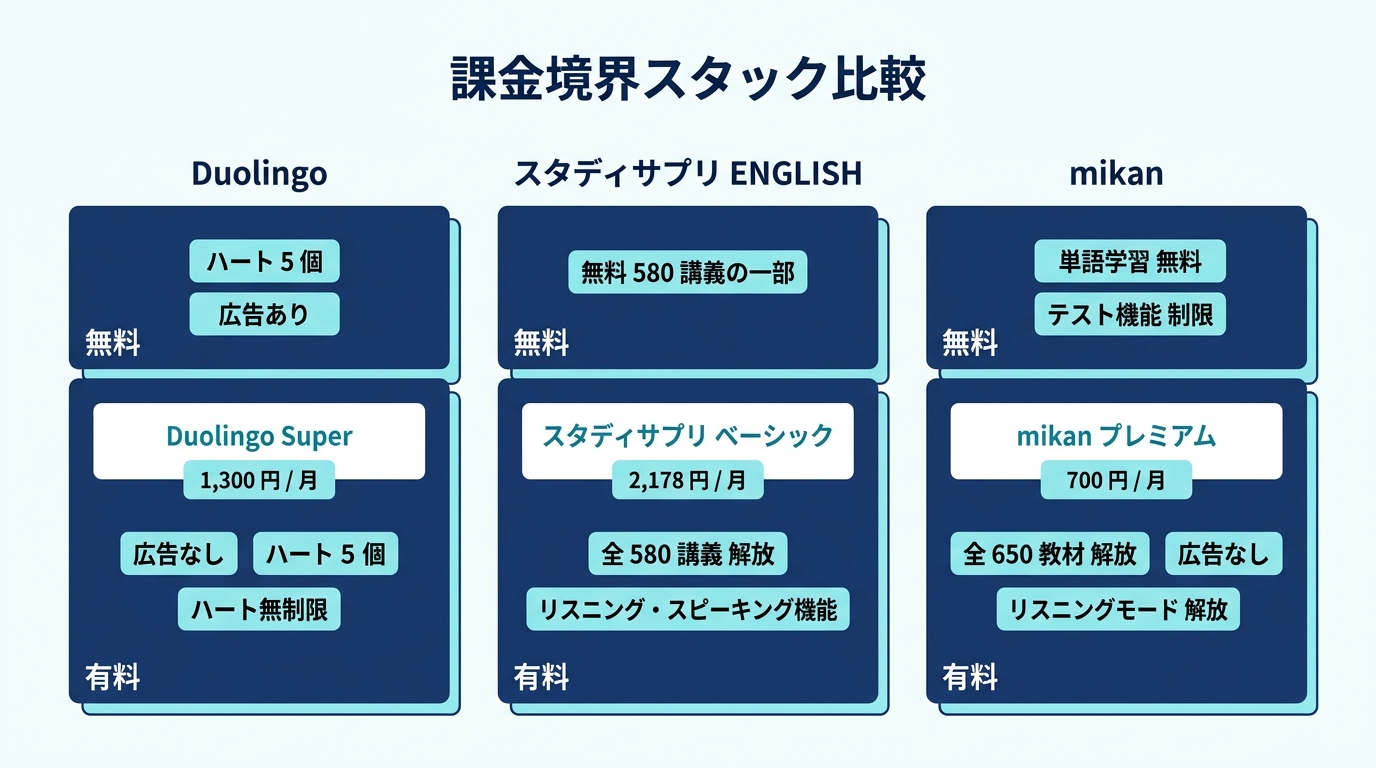 課金境界スタック比較

Duolingo

ハート 5 個

広告あり

無料

Duolingo Super

1,300 円 / 月

広告なし　ハート 5 個

ハート無制限

有料

スタディサプリ ENGLISH

無料 580 講義の一部

無料

スタディサプリ ベーシック

2,178 円 / 月

全 580 講義 解放

リスニング・スピーキング機能

有料

mikan

単語学習 無料

テスト機能 制限

無料

mikan プレミアム

700 円 / 月

全 650 教材 解放　広告なし

リスニングモード 解放

有料